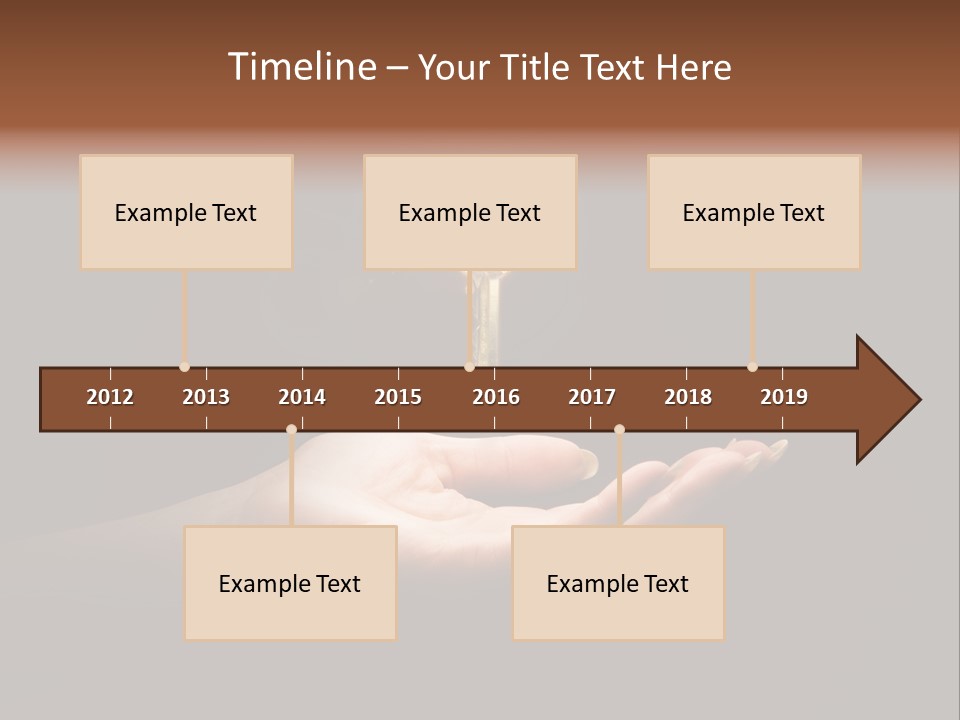 Timeline – Your Title Text Here

Example Text

Example Text

Example Text

2012 2013 2014 2015 2016 2017 2018 2019

Example Text

Example Text